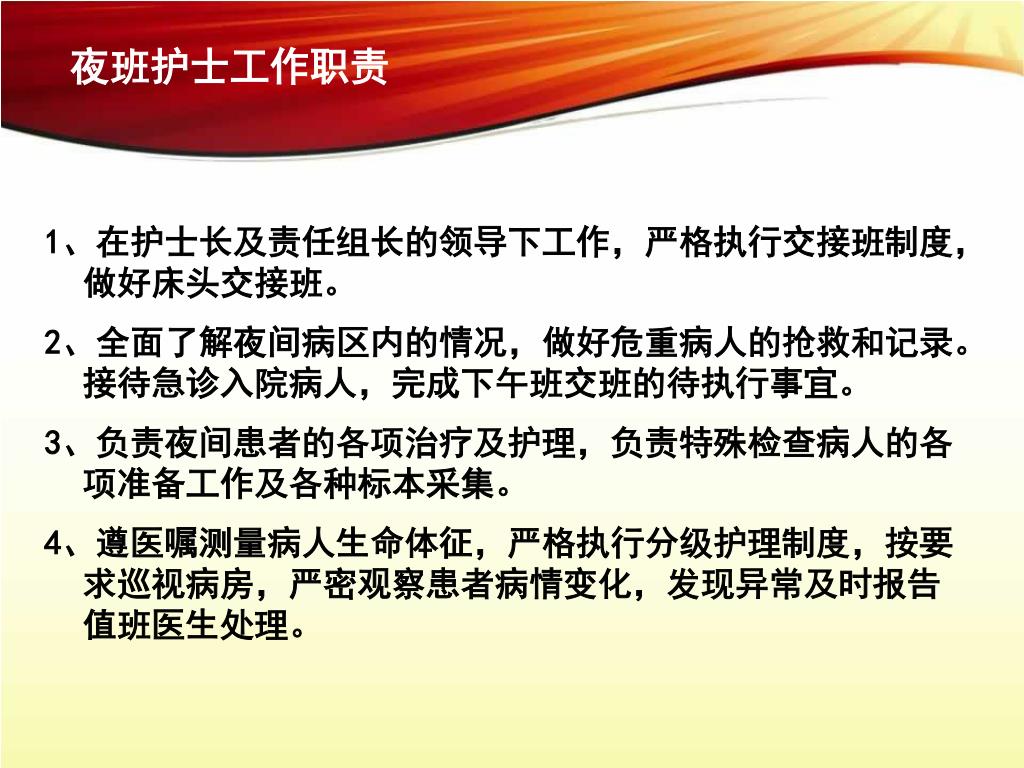 夜班护士工作职责

1、在护士长及责任组长的领导下工作，严格执行交接班制度，做好床头交接班。

2、全面了解夜间病区内的情况，做好危重病人的抢救和记录。接待急诊入院病人，完成下午班交班的待执行事宜。

3、负责夜间患者的各项治疗及护理，负责特殊检查病人的各项准备工作及各种标本采集。

4、遵医嘱测量病人生命体征，严格执行分级护理制度，按要求巡视病房，严密观察患者病情变化，发现异常及时报告值班医生处理。